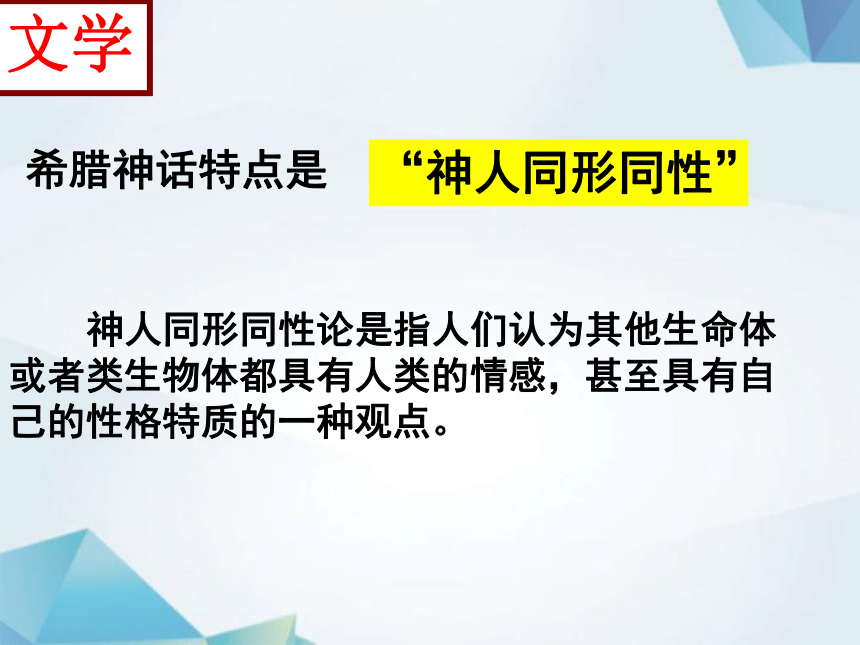 文学

希腊神话特点是 “神人同形同性”

神人同形同性论是指人们认为其他生命体或者类生物体都具有人类的情感，甚至具有自己的性格特质的一种观点。